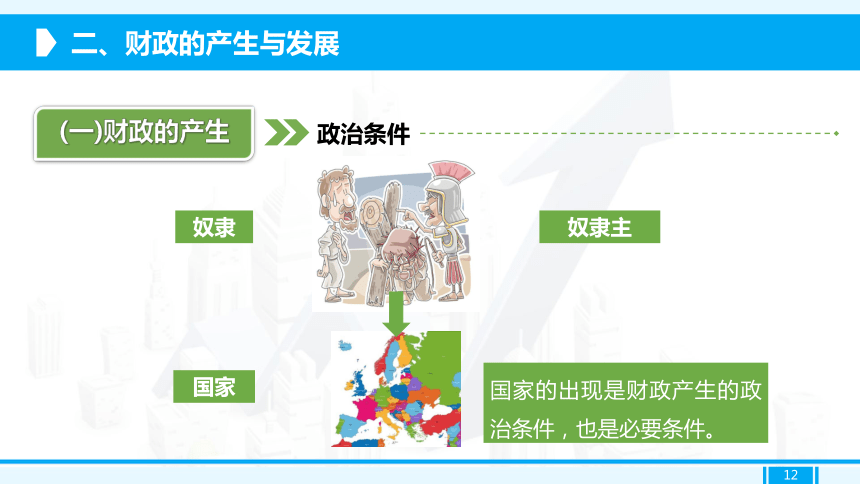 二、财政的产生与发展

(一)财政的产生

政治条件

奴隶

奴隶主

国家

国家的出现是财政产生的政治条件，也是必要条件。

12